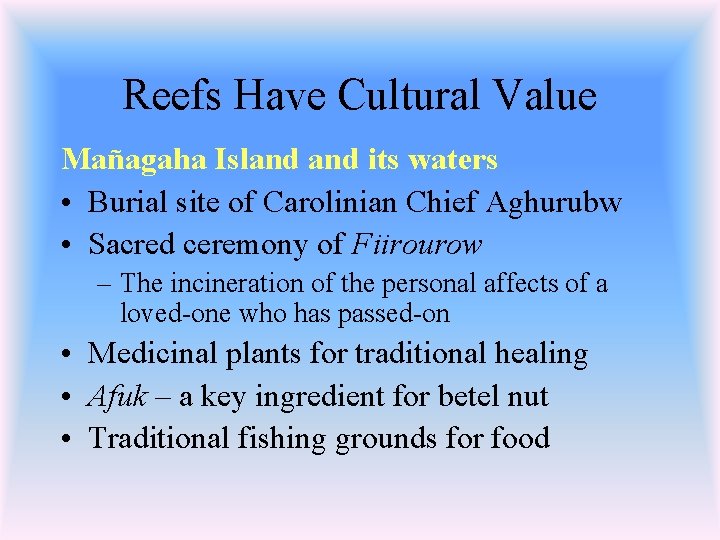 Reefs Have Cultural Value

Mañagaha Island and its waters

• Burial site of Carolinian Chief Aghurubw
• Sacred ceremony of Fiirourow
  – The incineration of the personal affects of a loved-one who has passed-on
• Medicinal plants for traditional healing
• Afuk – a key ingredient for betel nut
• Traditional fishing grounds for food